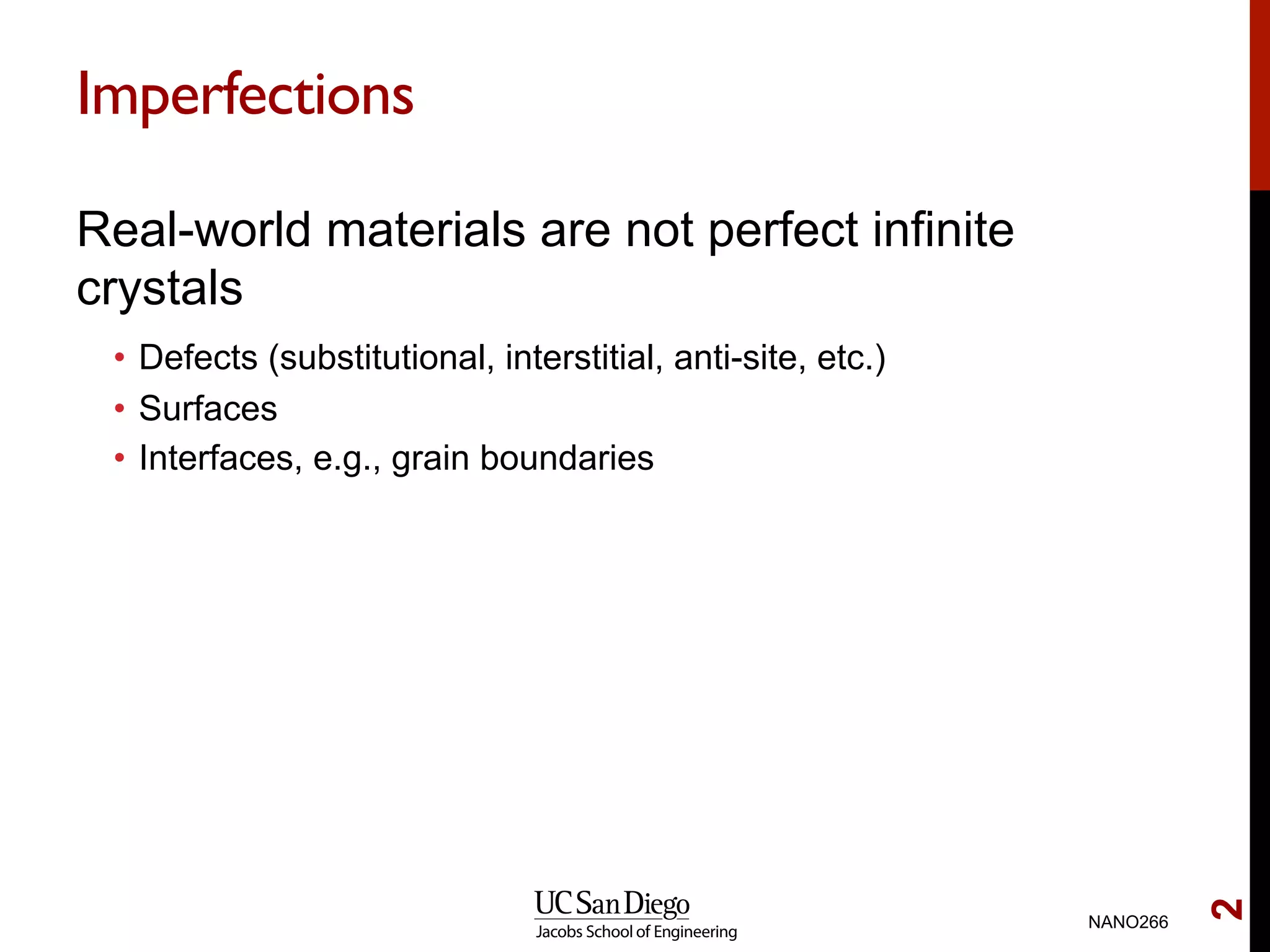 Imperfections

Real-world materials are not perfect infinite crystals

• Defects (substitutional, interstitial, anti-site, etc.)
• Surfaces
• Interfaces, e.g., grain boundaries

UC San Diego
Jacobs School of Engineering

NANO266

2